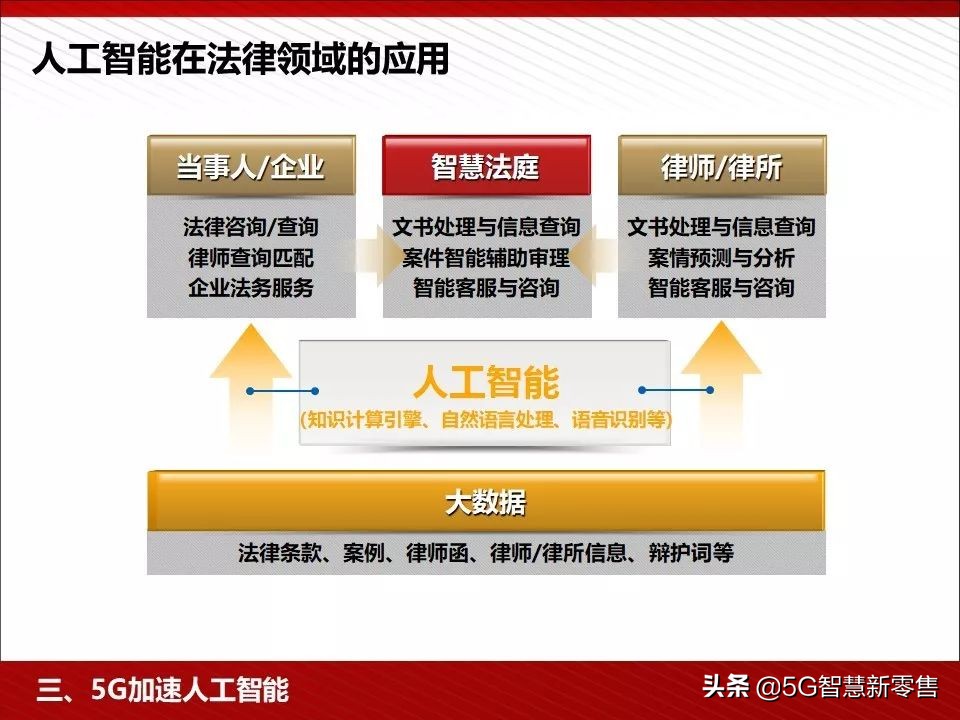 人工智能在法律领域的应用

当事人/企业

法律咨询/查询
律师查询匹配
企业法务服务

智慧法庭

文书处理与信息查询
案件智能辅助审理
智能客服与咨询

律师/律所

文书处理与信息查询
案情预测与分析
智能客服与咨询

人工智能
(知识计算引擎、自然语言处理、语音识别等)

大数据

法律条款、案例、律师函、律师/律所信息、辩护词等

三、5G加速人工智能

头条 @5G智慧新零售